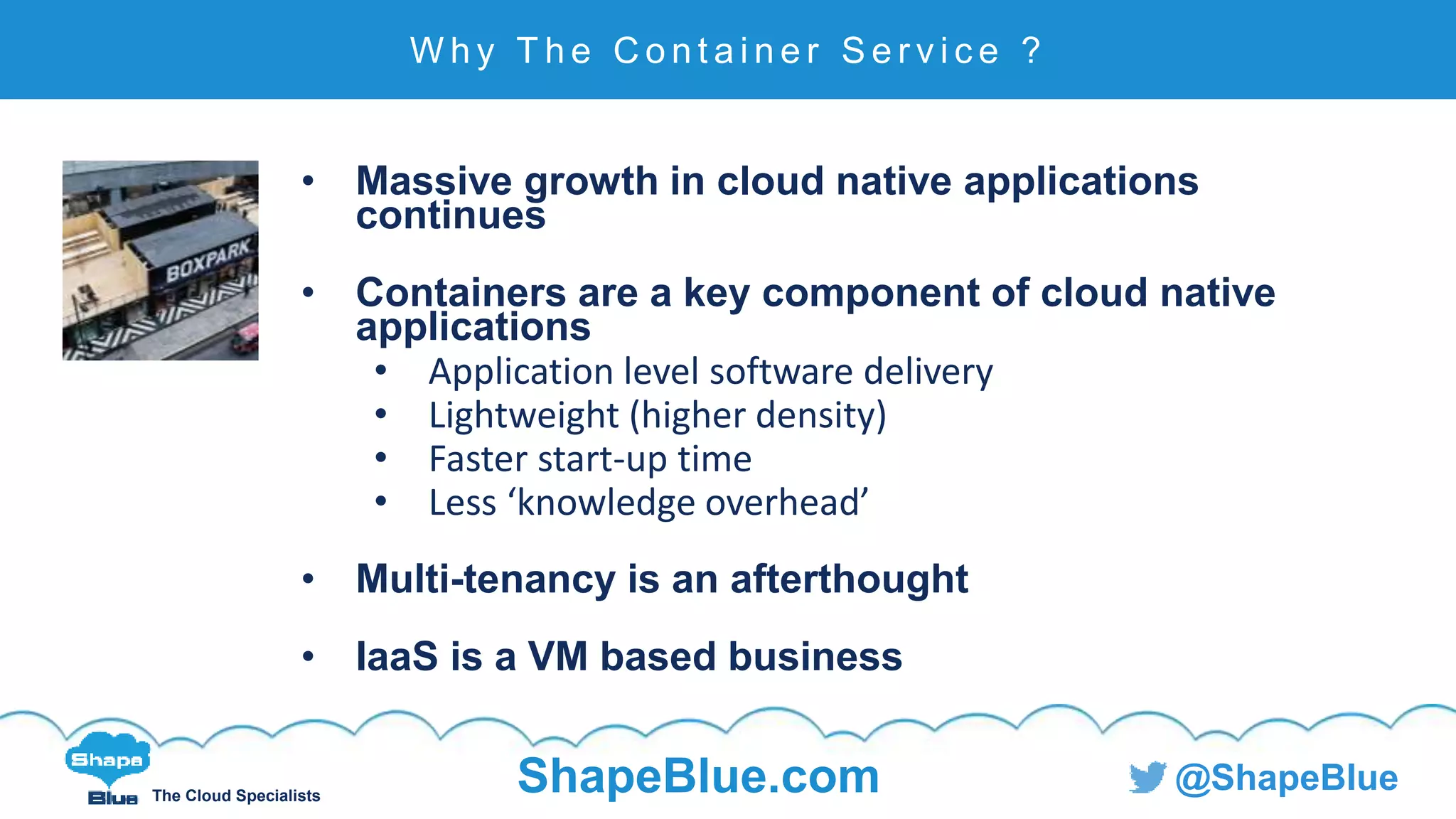 Why The Container Service ?

BOXPARK

• Massive growth in cloud native applications continues

• Containers are a key component of cloud native applications
  • Application level software delivery
  • Lightweight (higher density)
  • Faster start-up time
  • Less ‘knowledge overhead’

• Multi-tenancy is an afterthought

• IaaS is a VM based business

Shape Blue The Cloud Specialists

ShapeBlue.com

@ShapeBlue